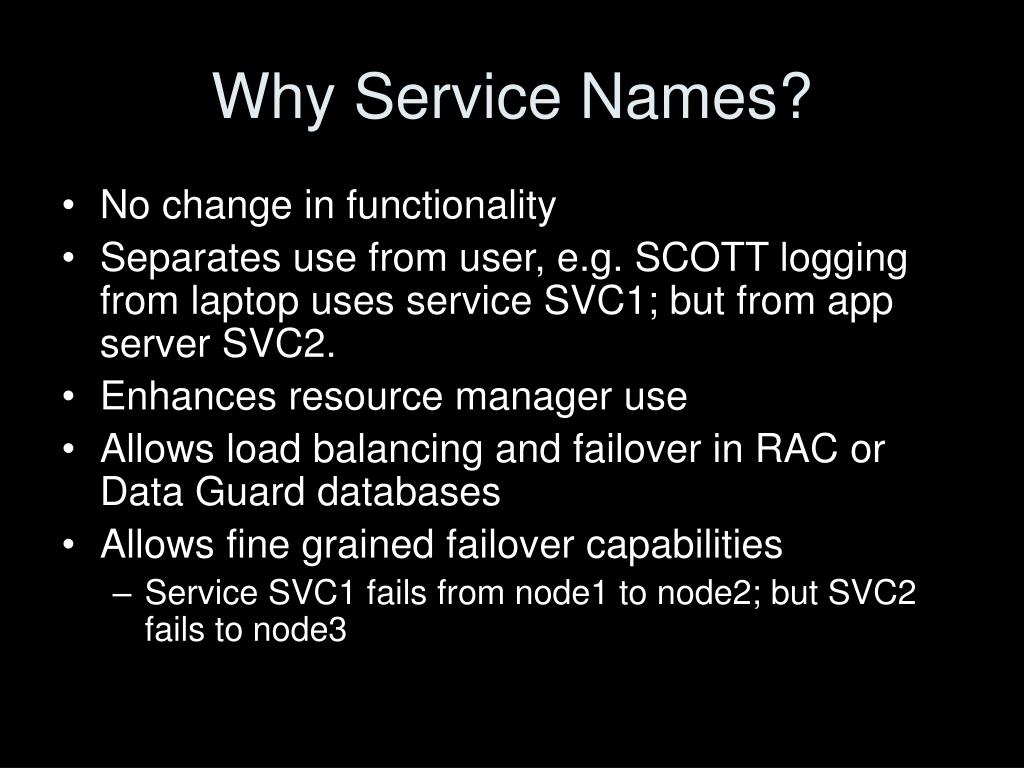 Why Service Names?

• No change in functionality
• Separates use from user, e.g. SCOTT logging from laptop uses service SVC1; but from app server SVC2.
• Enhances resource manager use
• Allows load balancing and failover in RAC or Data Guard databases
• Allows fine grained failover capabilities
  – Service SVC1 fails from node1 to node2; but SVC2 fails to node3